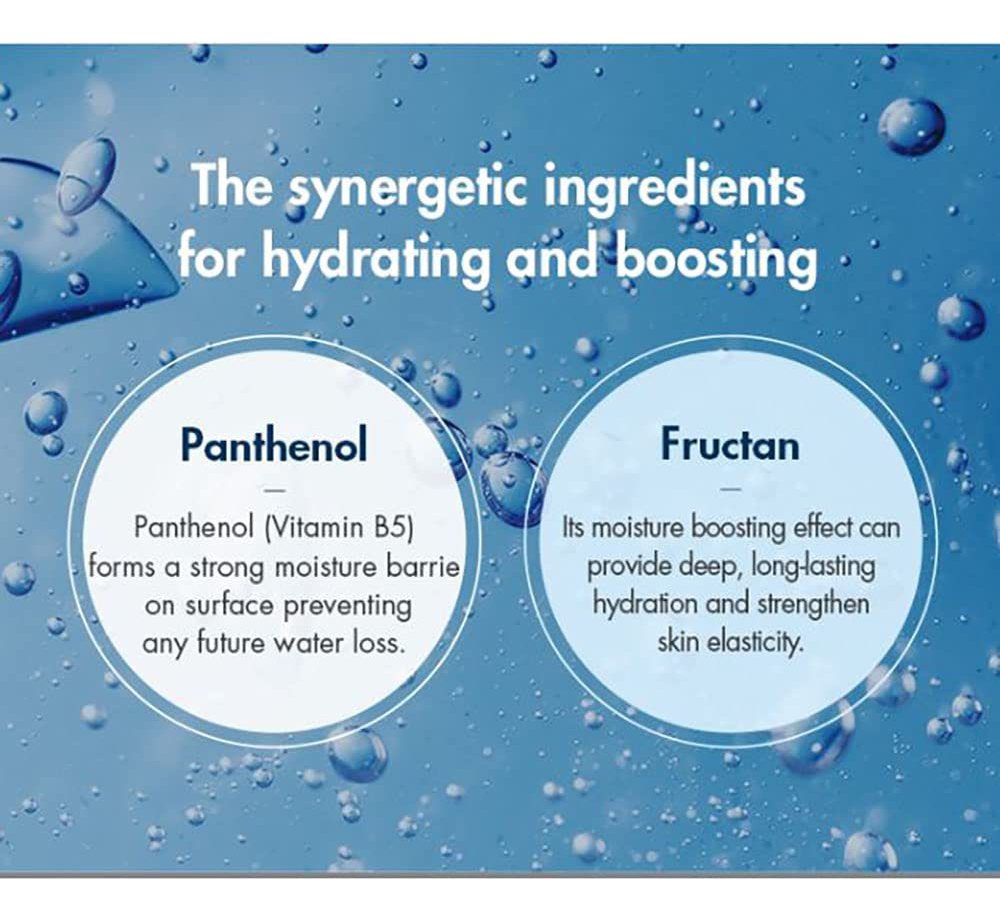 The synergetic ingredients for hydrating and boosting

Panthenol

—

Panthenol (Vitamin B5) forms a strong moisture barrie on surface preventing any future water loss.

Fructan

—

Its moisture boosting effect can provide deep, long-lasting hydration and strengthen skin elasticity.